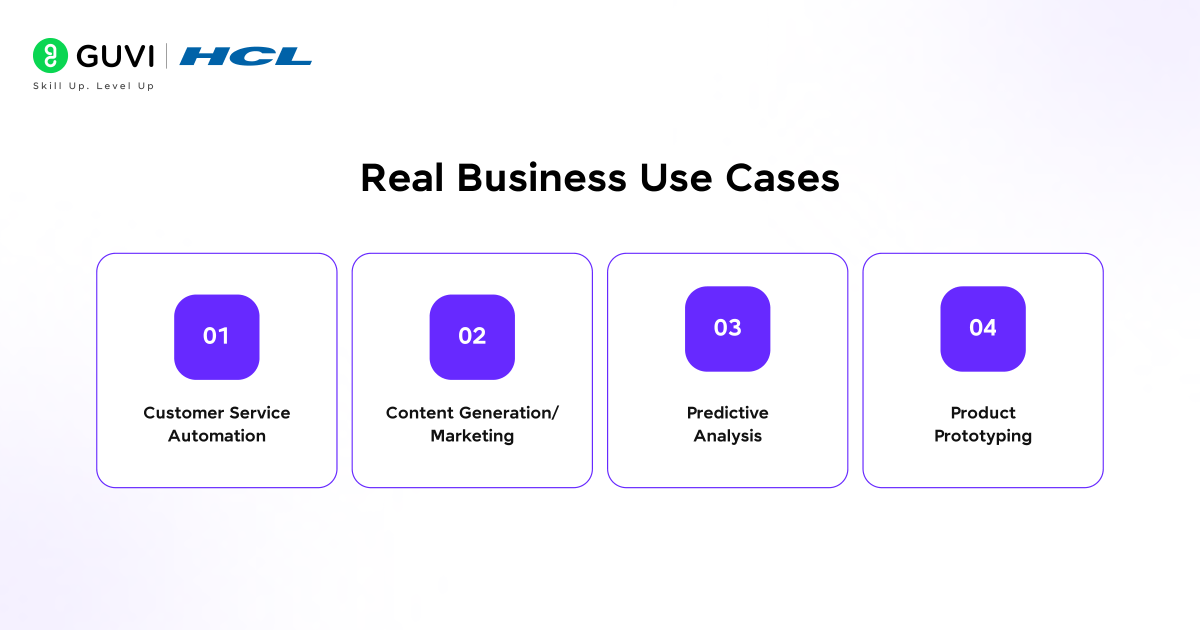 GUVI | HCL
Skill Up. Level Up

Real Business Use Cases

01
Customer Service Automation

02
Content Generation/ Marketing

03
Predictive Analysis

04
Product Prototyping